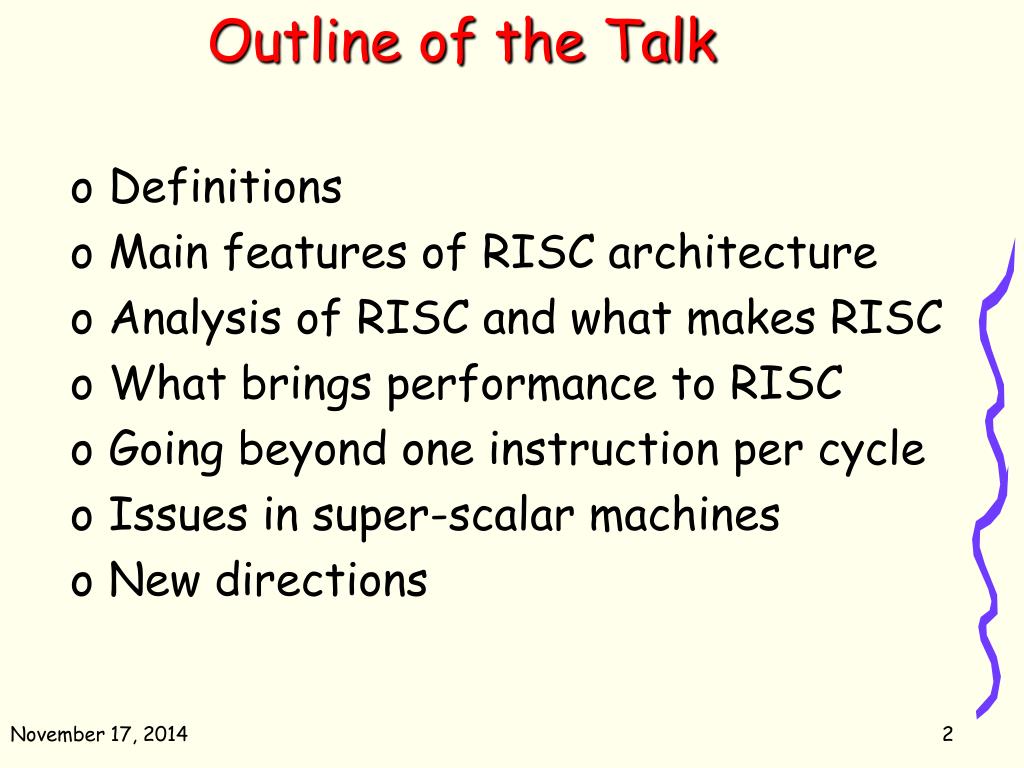 Outline of the Talk

o Definitions
o Main features of RISC architecture
o Analysis of RISC and what makes RISC
o What brings performance to RISC
o Going beyond one instruction per cycle
o Issues in super-scalar machines
o New directions

November 17, 2014

2